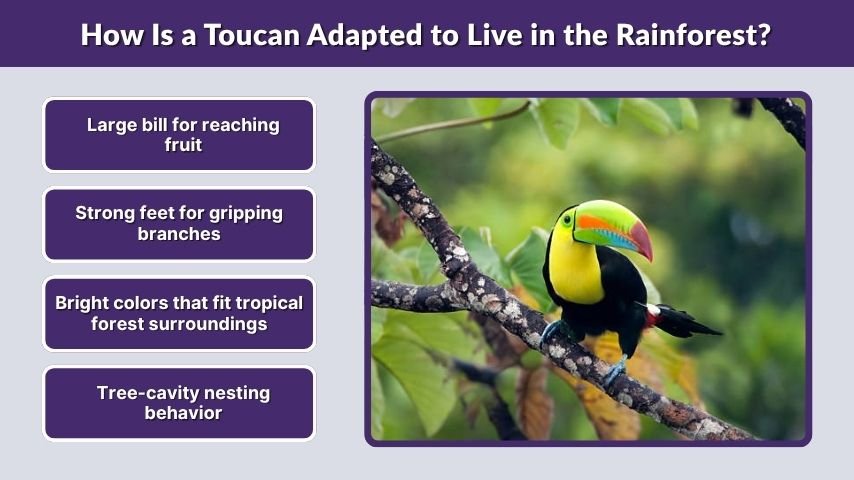 How Is a Toucan Adapted to Live in the Rainforest?

Large bill for reaching fruit

Strong feet for gripping branches

Bright colors that fit tropical forest surroundings

Tree-cavity nesting behavior